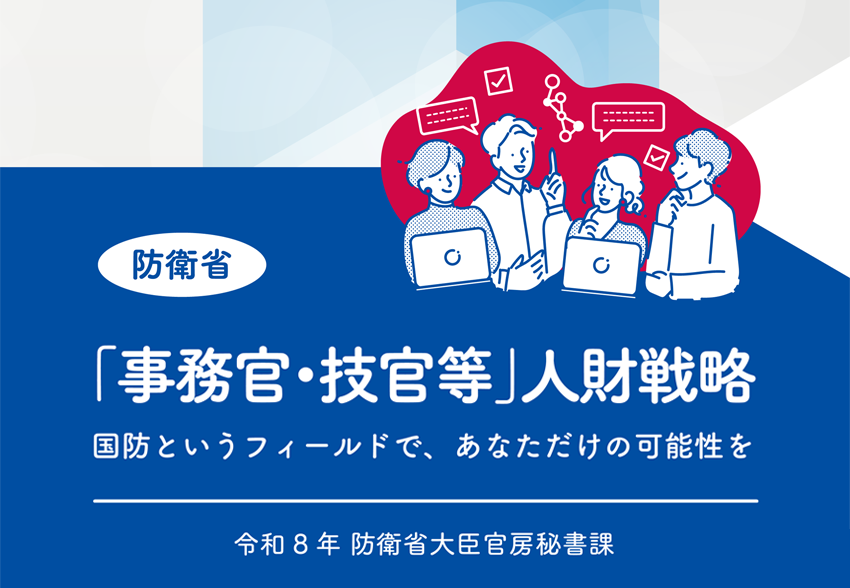 防衛省

「事務官・技官等」人財戦略

国防というフィールドで、あなただけの可能性を

令和８年 防衛省大臣官房秘書課